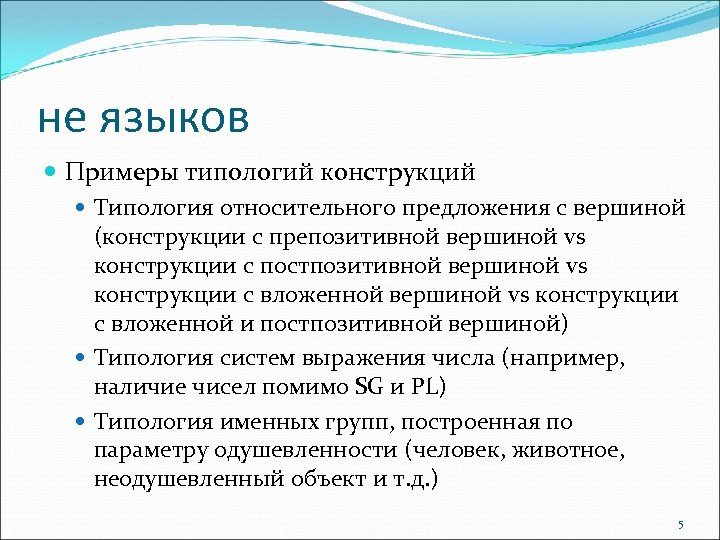 не языков

Примеры типологий конструкций

Типология относительного предложения с вершиной (конструкции с препозитивной вершиной vs конструкции с постпозитивной вершиной vs конструкции с вложенной вершиной vs конструкции с вложенной и постпозитивной вершиной)

Типология систем выражения числа (например, наличие чисел помимо SG и PL)

Типология именных групп, построенная по параметру одушевленности (человек, животное, неодушевленный объект и т.д.)

5